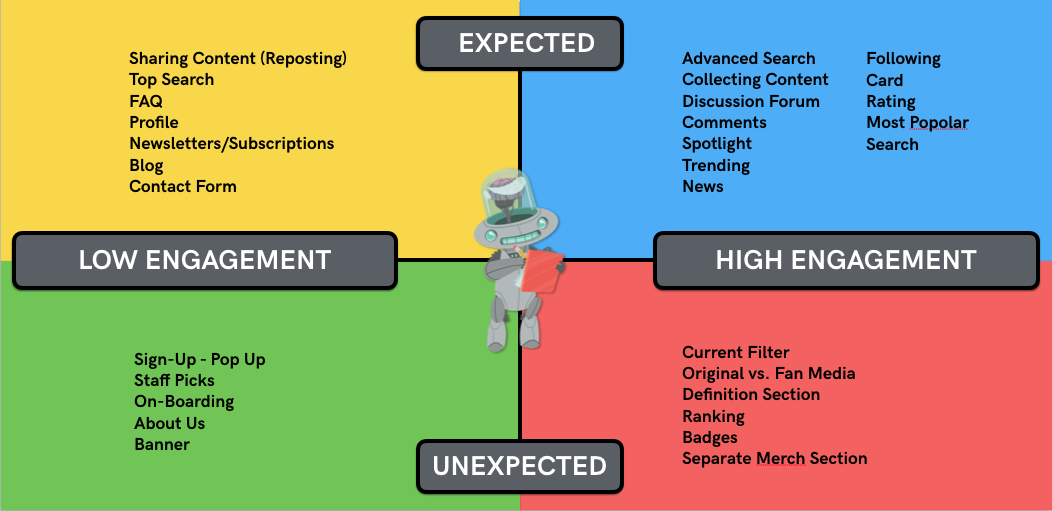 EXPECTED

Sharing Content (Reposting)
Top Search
FAQ
Profile
Newsletters/Subscriptions
Blog
Contact Form

Advanced Search
Collecting Content
Discussion Forum
Comments
Spotlight
Trending
News

Following
Card
Rating
Most Popolar
Search

LOW ENGAGEMENT

HIGH ENGAGEMENT

Sign-Up - Pop Up
Staff Picks
On-Boarding
About Us
Banner

Current Filter
Original vs. Fan Media
Definition Section
Ranking
Badges
Separate Merch Section

UNEXPECTED